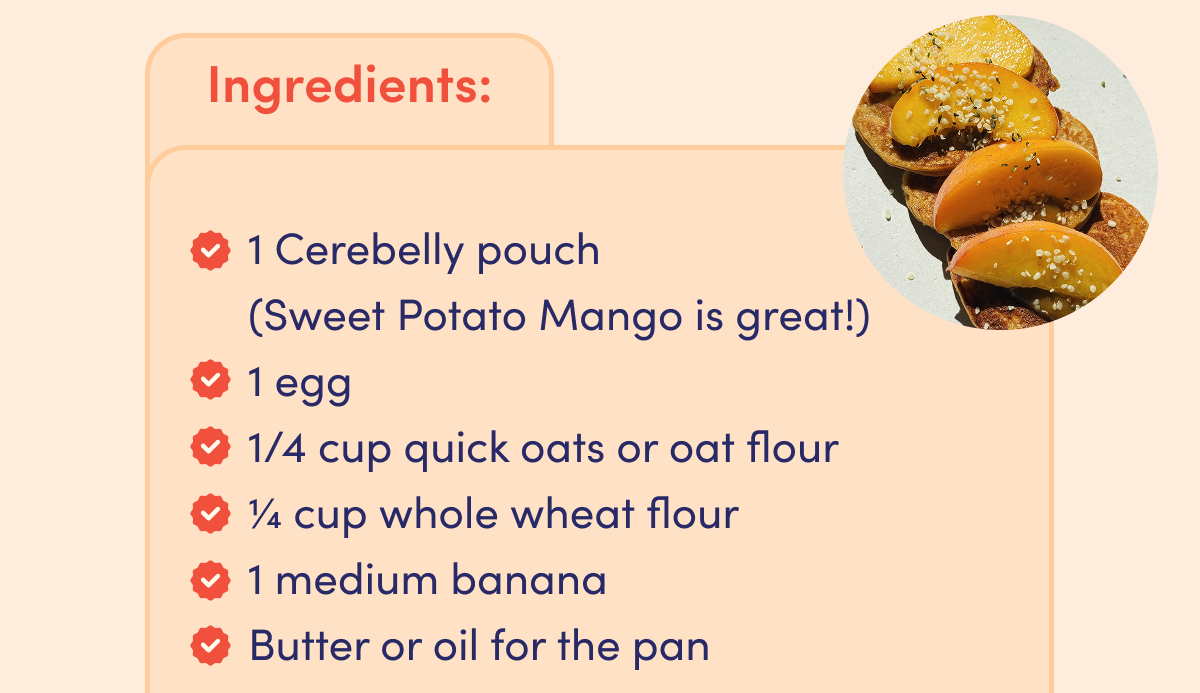 Ingredients:

1 Cerebelly pouch
(Sweet Potato Mango is great!)
1 egg
1/4 cup quick oats or oat flour
¼ cup whole wheat flour
1 medium banana
Butter or oil for the pan